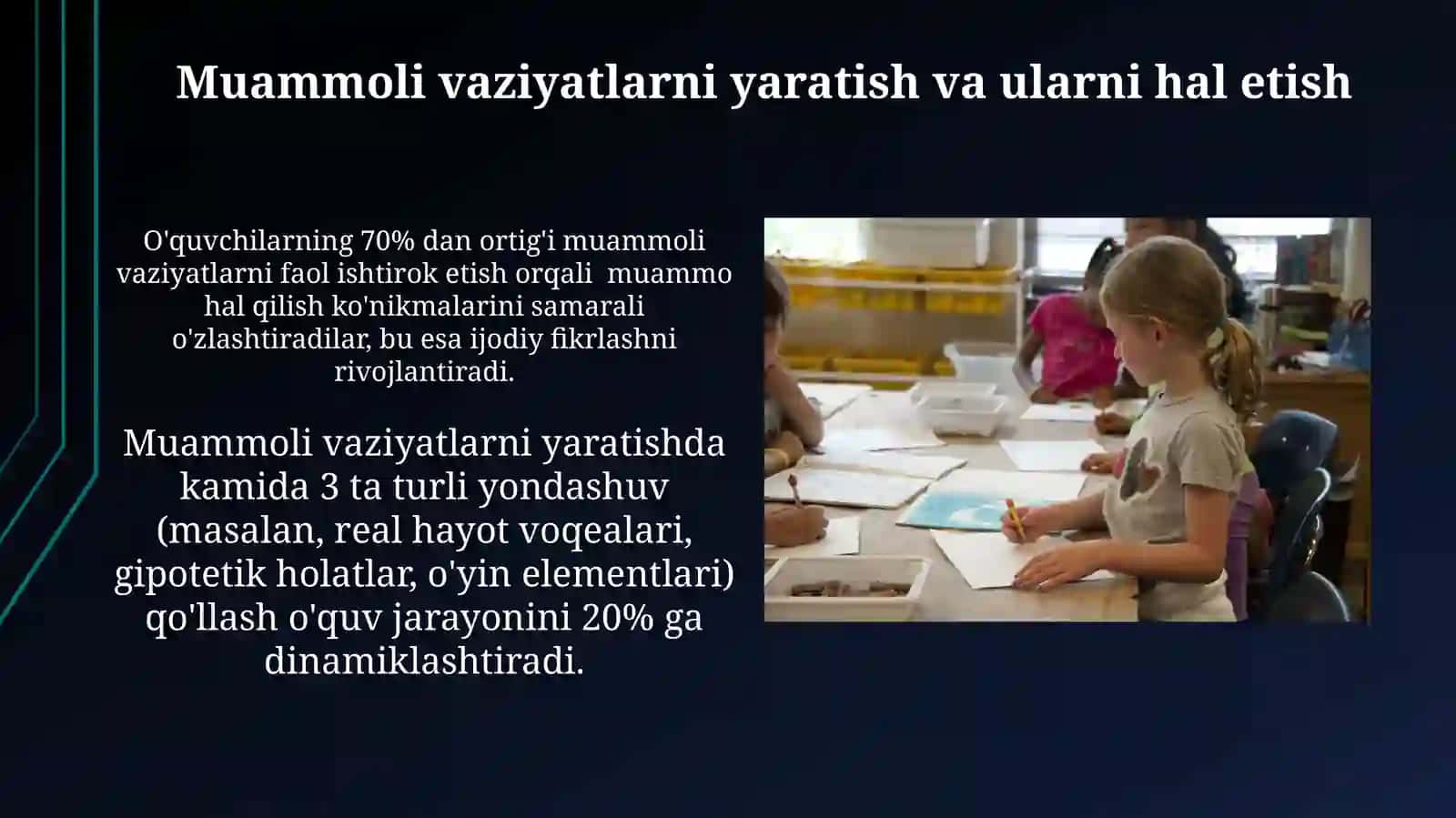 Muammoli vaziyatlarni yaratish va ularni hal etish

O'quvchilarning 70% dan ortig'i muammoli vaziyatlarni faol ishtirok etish orqali muammo hal qilish ko'nikmalarini samarali o'zlashtiradilar, bu esa ijodiy fikrlashni rivojlantiradi.

Muammoli vaziyatlarni yaratishda kamida 3 ta turli yondashuv (masalan, real hayot voqealari, gipotetik holatlar, o'yin elementlari) qo'llash o'quv jarayonini 20% ga dinamiklashtiradi.